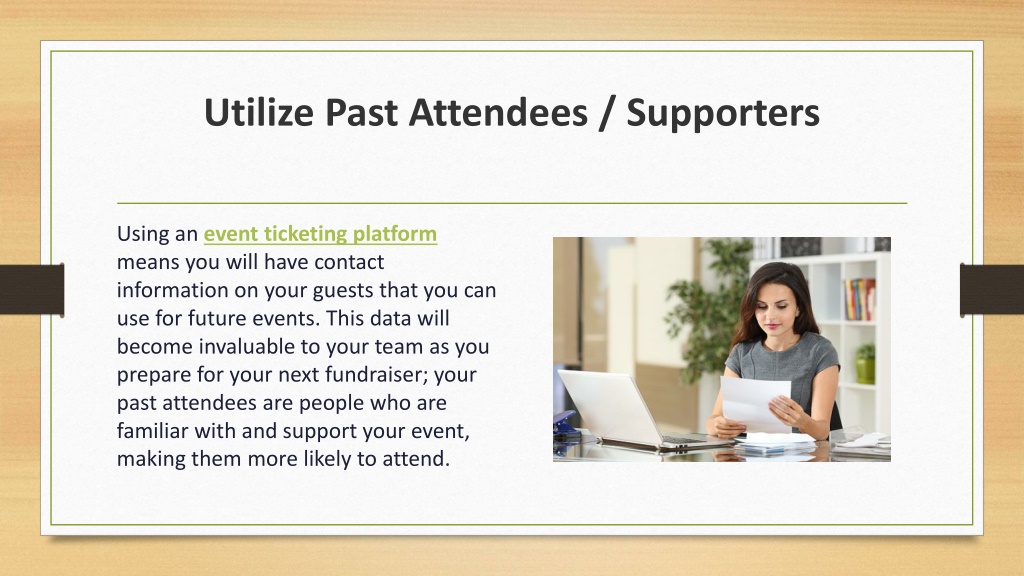 Utilize Past Attendees / Supporters

Using an event ticketing platform means you will have contact information on your guests that you can use for future events. This data will become invaluable to your team as you prepare for your next fundraiser; your past attendees are people who are familiar with and support your event, making them more likely to attend.